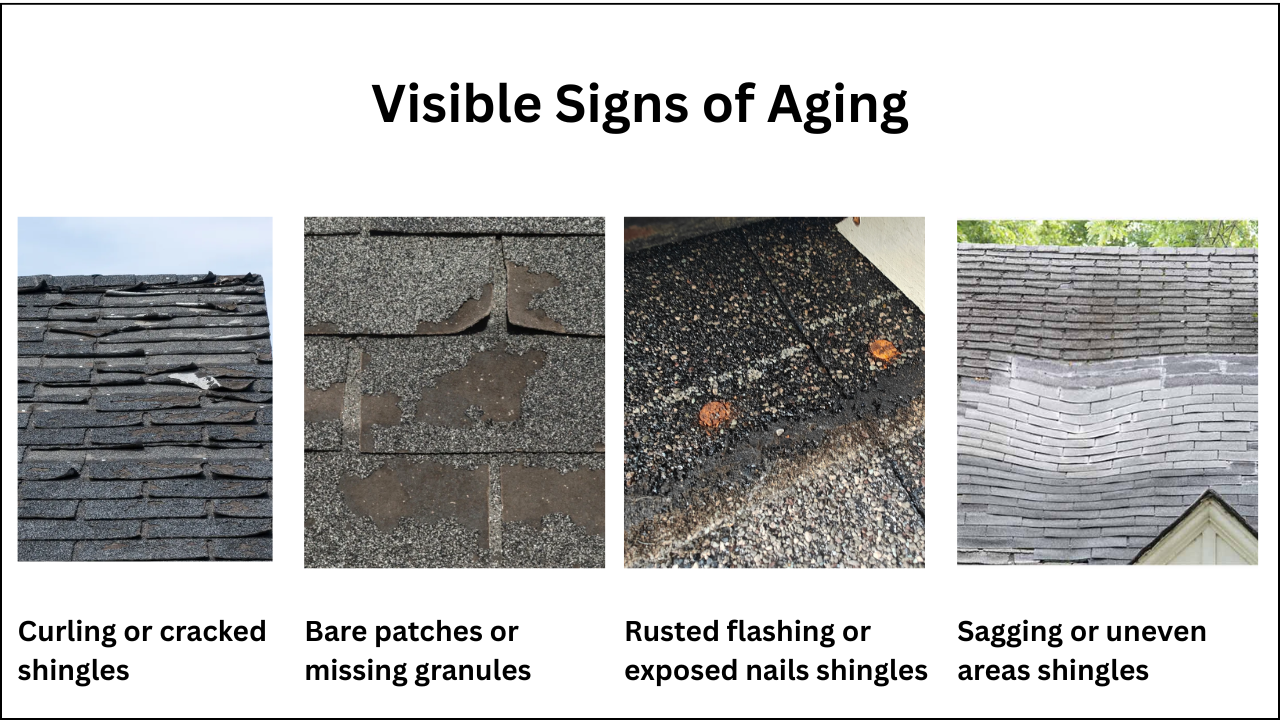 Visible Signs of Aging

Curling or cracked shingles

Bare patches or missing granules

Rusted flashing or exposed nails shingles

Sagging or uneven areas shingles